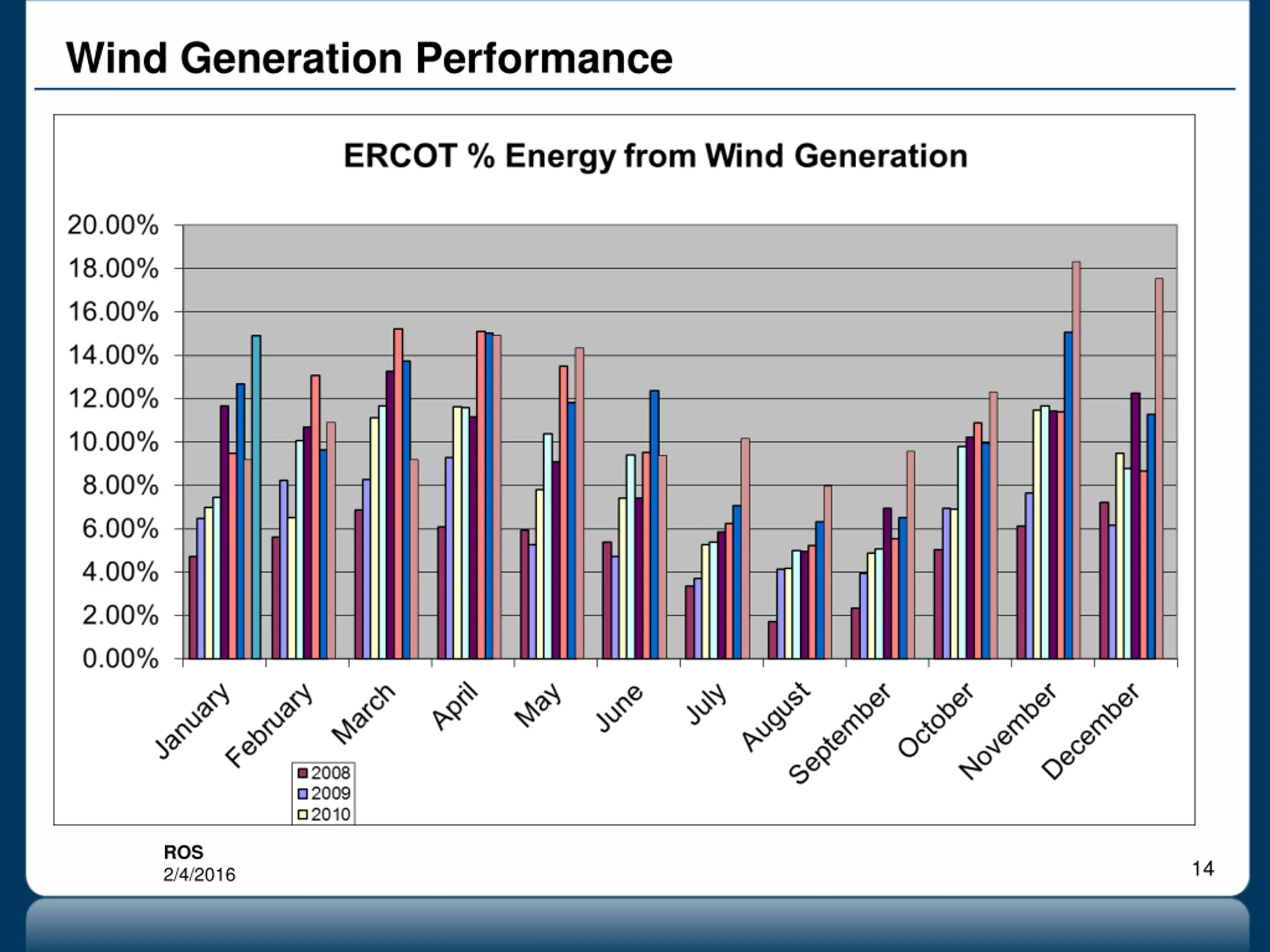 Wind Generation Performance

ERCOT % Energy from Wind Generation

20.00%
18.00%
16.00%
14.00%
12.00%
10.00%
8.00%
6.00%
4.00%
2.00%
0.00%

January February March April May June July August September October November December

2008
2009
2010

ROS
2/4/2016

14